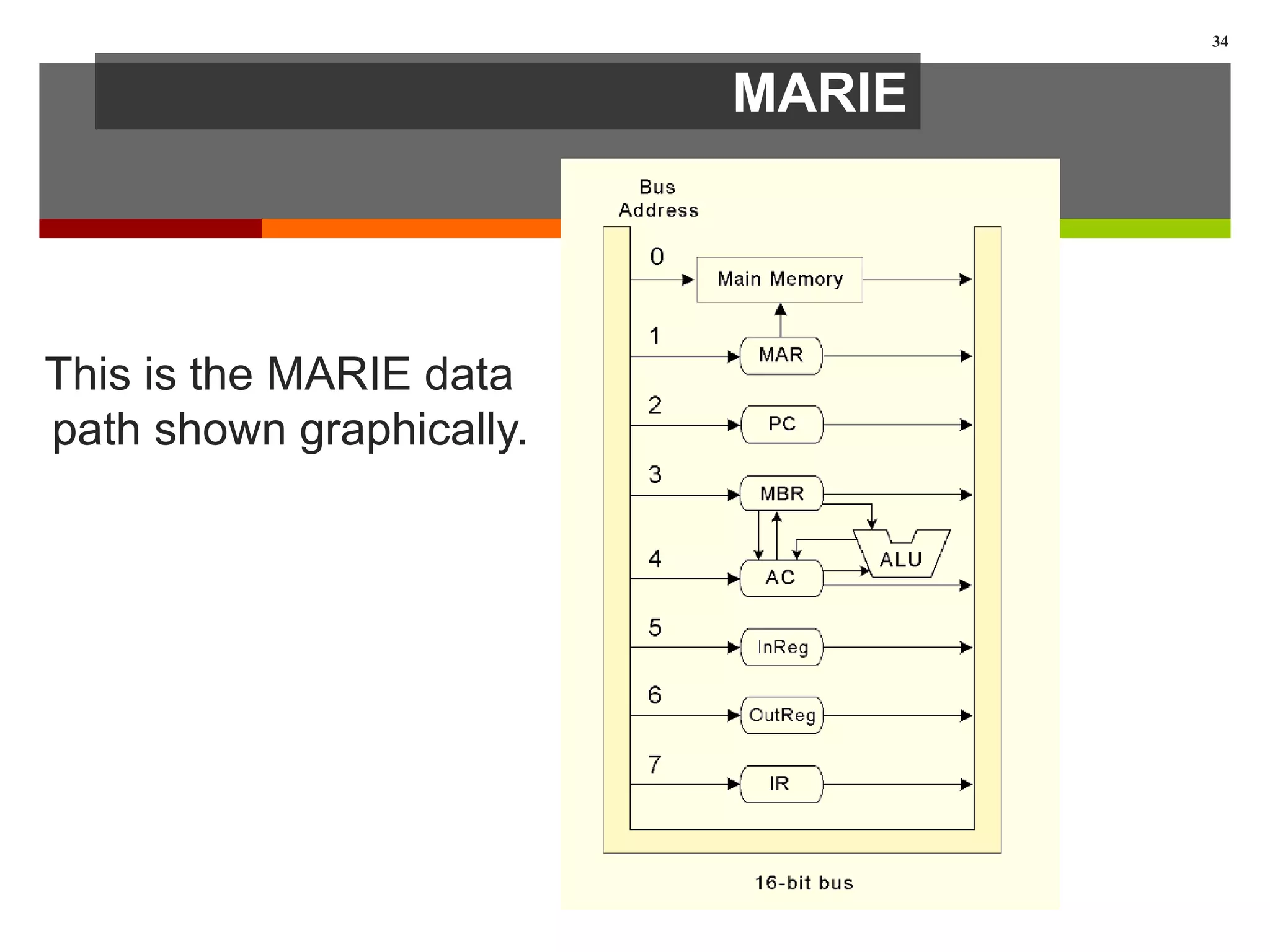 34

MARIE

This is the MARIE data path shown graphically.

Bus Address

0

Main Memory

1

MAR

2

PC

3

MBR

4

AC

ALU

5

InReg

6

OutReg

7

IR

16-bit bus